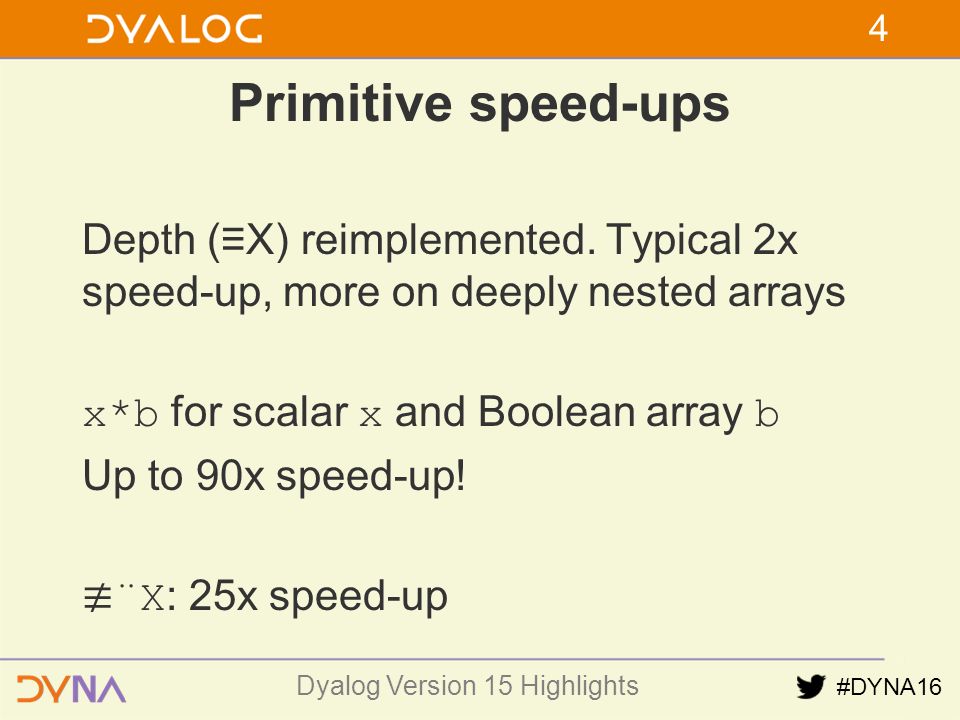 DYALOG 4

Primitive speed-ups

Depth (≡X) reimplemented. Typical 2x speed-up, more on deeply nested arrays

x*b for scalar x and Boolean array b

Up to 90x speed-up!

≢¨X: 25x speed-up

DYNA Dyalog Version 15 Highlights #DYNA16